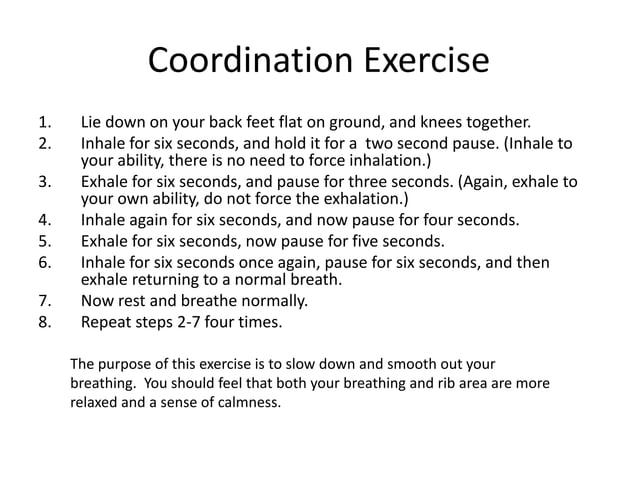 Coordination Exercise

1. Lie down on your back feet flat on ground, and knees together.
2. Inhale for six seconds, and hold it for a two second pause. (Inhale to your ability, there is no need to force inhalation.)
3. Exhale for six seconds, and pause for three seconds. (Again, exhale to your own ability, do not force the exhalation.)
4. Inhale again for six seconds, and now pause for four seconds.
5. Exhale for six seconds, now pause for five seconds.
6. Inhale for six seconds once again, pause for six seconds, and then exhale returning to a normal breath.
7. Now rest and breathe normally.
8. Repeat steps 2-7 four times.

The purpose of this exercise is to slow down and smooth out your breathing. You should feel that both your breathing and rib area are more relaxed and a sense of calmness.